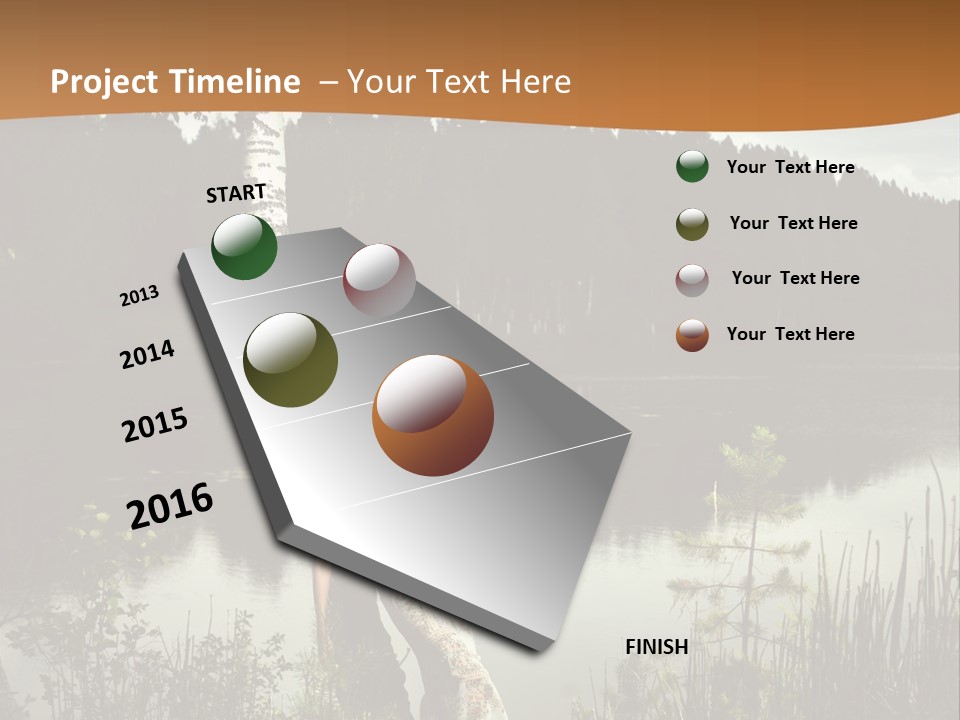 Project Timeline – Your Text Here

START

2013

2014

2015

2016

FINISH

Your Text Here

Your Text Here

Your Text Here

Your Text Here